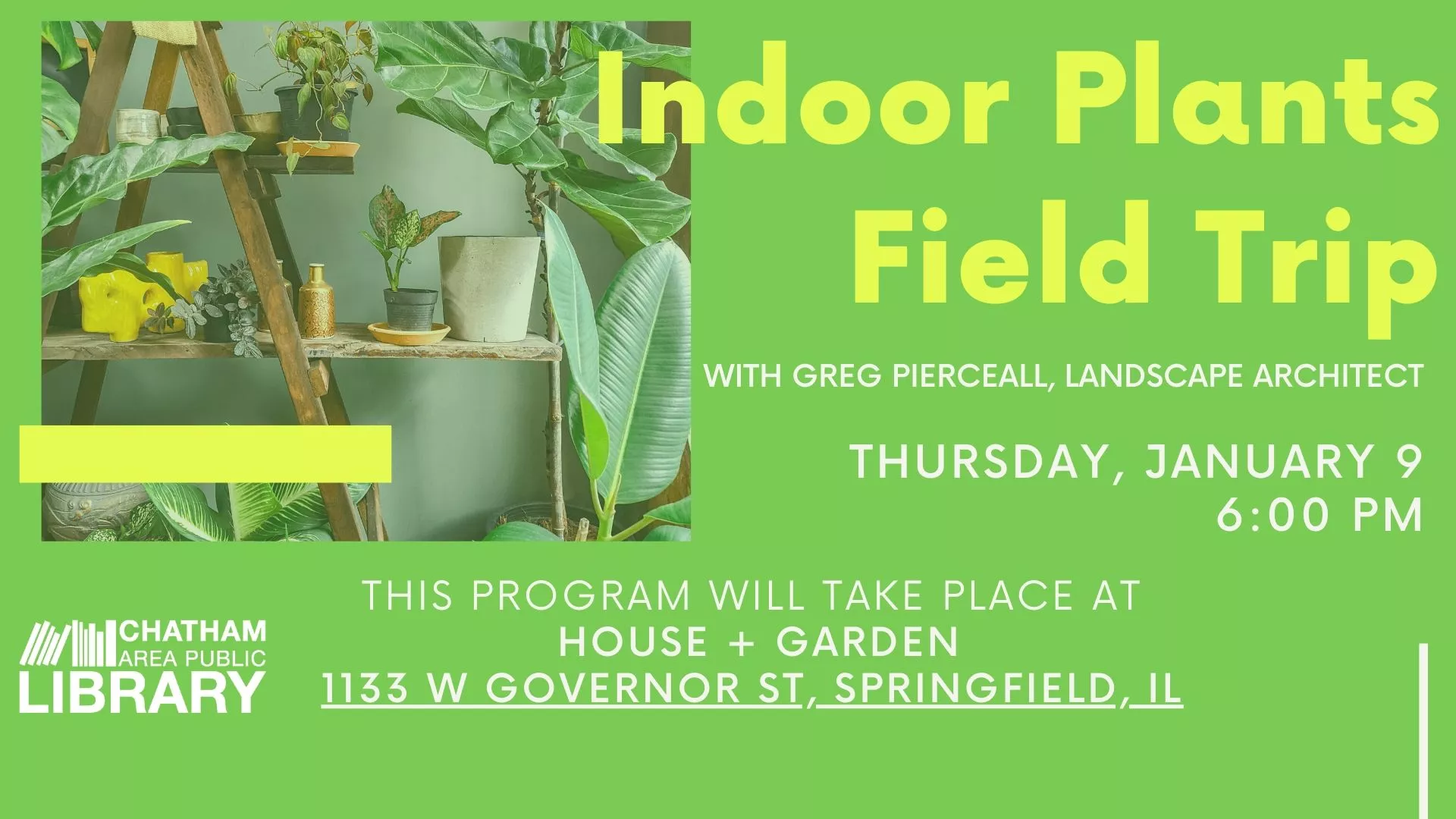 Indoor Plants Field Trip

WITH GREG PIERCEALL, LANDSCAPE ARCHITECT

THURSDAY, JANUARY 9
6:00 PM

THIS PROGRAM WILL TAKE PLACE AT
HOUSE + GARDEN
1133 W GOVERNOR ST, SPRINGFIELD, IL

CHATHAM AREA PUBLIC LIBRARY